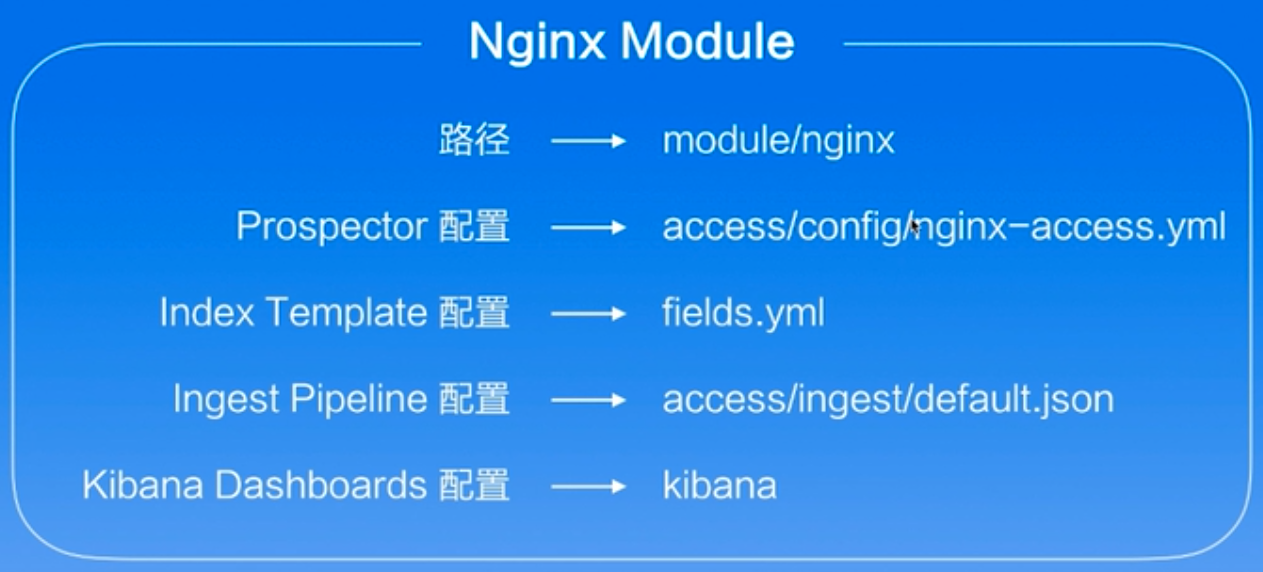 Nginx Module

路径 → module/nginx

Prospector 配置 → access/config/nginx-access.yml

Index Template 配置 → fields.yml

Ingest Pipeline 配置 → access/ingest/default.json

Kibana Dashboards 配置 → kibana